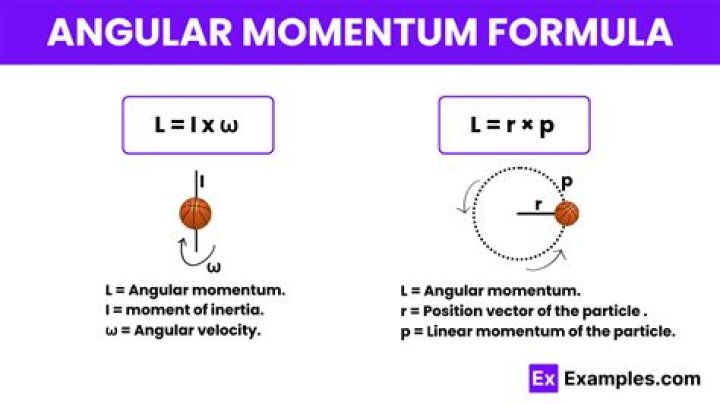 ANGULAR MOMENTUM FORMULA

$L = I \times \omega$

I

ω

L = Angular momentum.
I = moment of inertia.
ω = Angular velocity.

$L = r \times p$

p

r

L = Angular momentum.
r = Position vector of the particle .
p = Linear momentum of the particle.

Ex Examples.com